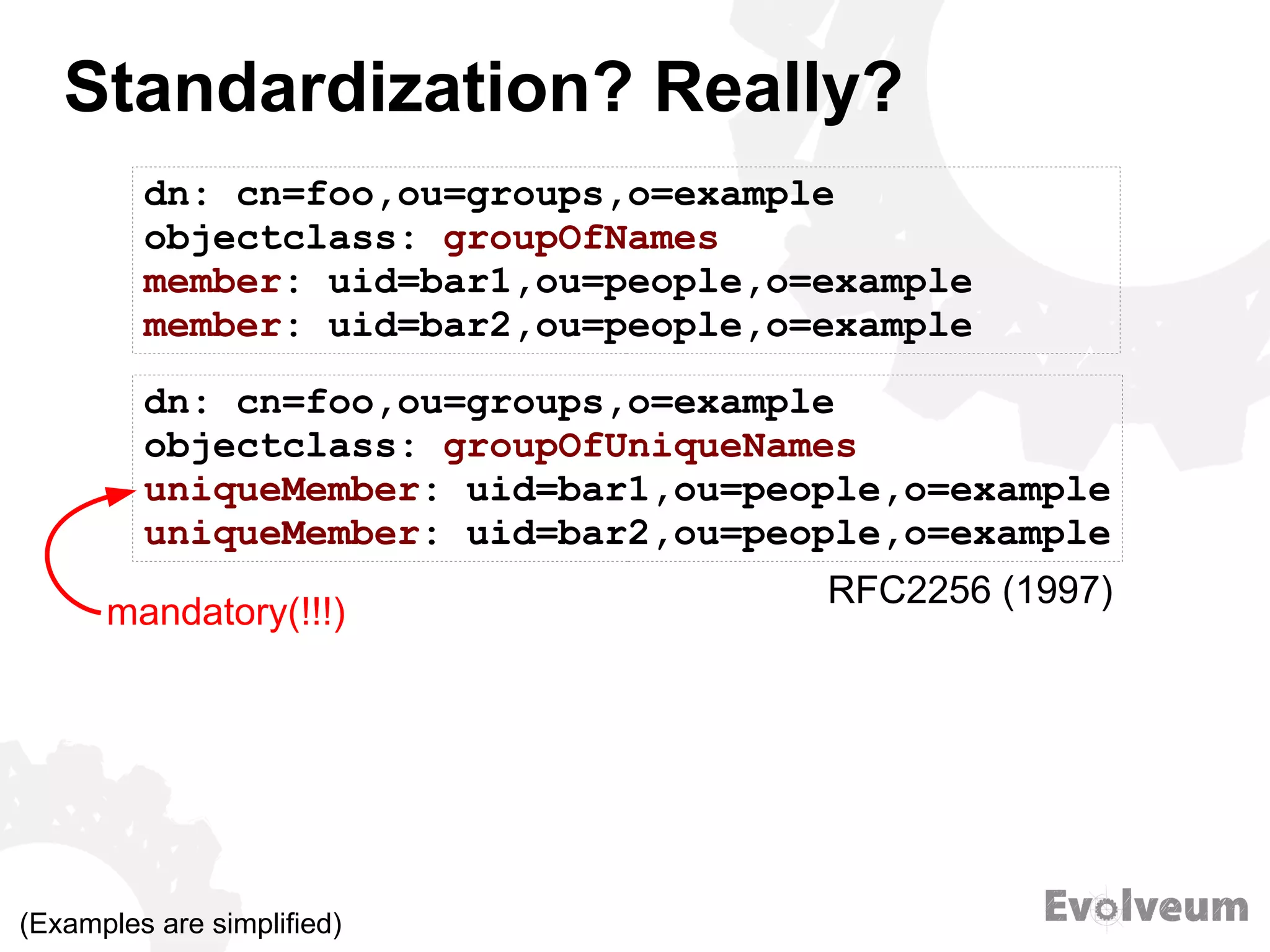 Standardization? Really?

dn: cn=foo,ou=groups,o=example
objectclass: groupOfNames
member: uid=bar1,ou=people,o=example
member: uid=bar2,ou=people,o=example

dn: cn=foo,ou=groups,o=example
objectclass: groupOfUniqueNames
uniqueMember: uid=bar1,ou=people,o=example
uniqueMember: uid=bar2,ou=people,o=example

RFC2256 (1997)

mandatory(!!!)

(Examples are simplified)

Evolveum